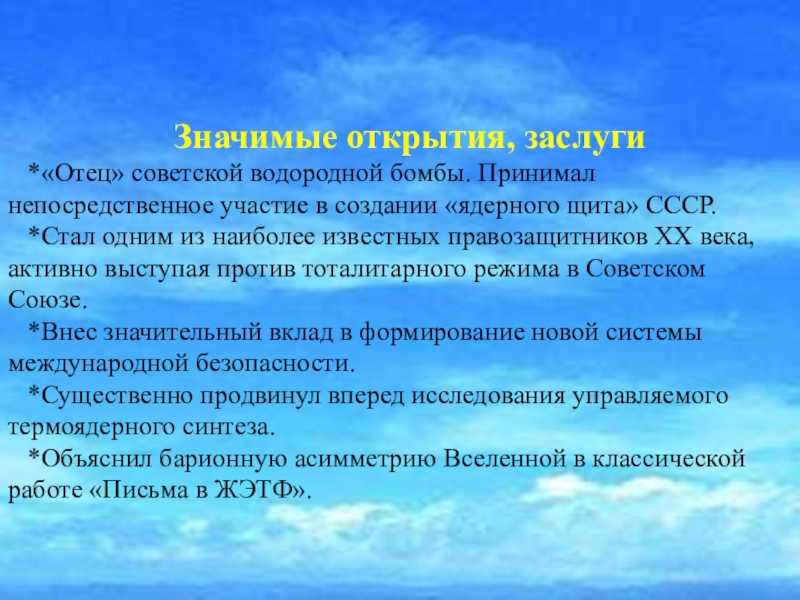 Значимые открытия, заслуги

*«Отец» советской водородной бомбы. Принимал непосредственное участие в создании «ядерного щита» СССР.

*Стал одним из наиболее известных правозащитников XX века, активно выступая против тоталитарного режима в Советском Союзе.

*Внес значительный вклад в формирование новой системы международной безопасности.

*Существенно продвинул вперед исследования управляемого термоядерного синтеза.

*Объяснил барионную асимметрию Вселенной в классической работе «Письма в ЖЭТФ».